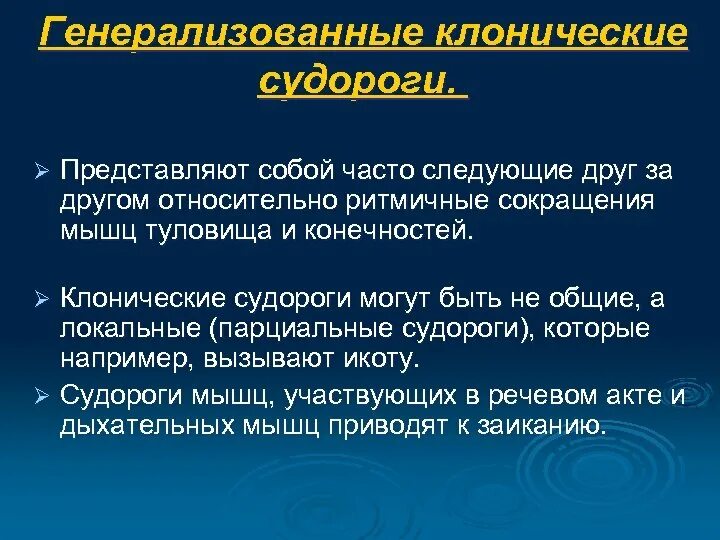 Генерализованные клонические судороги.

➢ Представляют собой часто следующие друг за другом относительно ритмичные сокращения мышц туловища и конечностей.

➢ Клонические судороги могут быть не общие, а локальные (парциальные судороги), которые например, вызывают икоту.

➢ Судороги мышц, участвующих в речевом акте и дыхательных мышц приводят к заиканию.